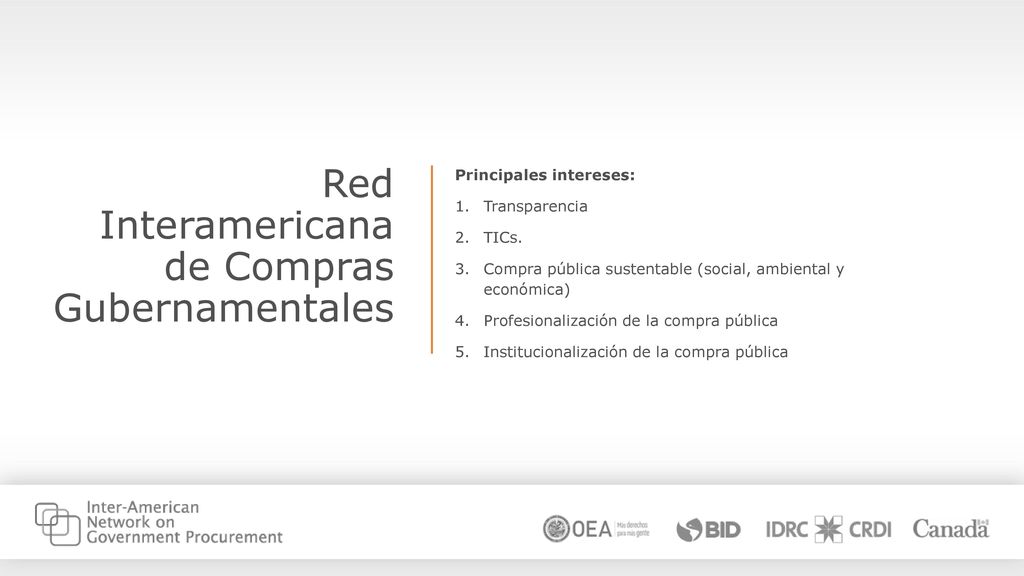 Red Interamericana de Compras Gubernamentales

Principales intereses:

1. Transparencia
2. TICs.
3. Compra pública sustentable (social, ambiental y económica)
4. Profesionalización de la compra pública
5. Institucionalización de la compra pública

Inter-American Network on Government Procurement

OEA Más derechos para más gente

BID

IDRC CRDI

Canada